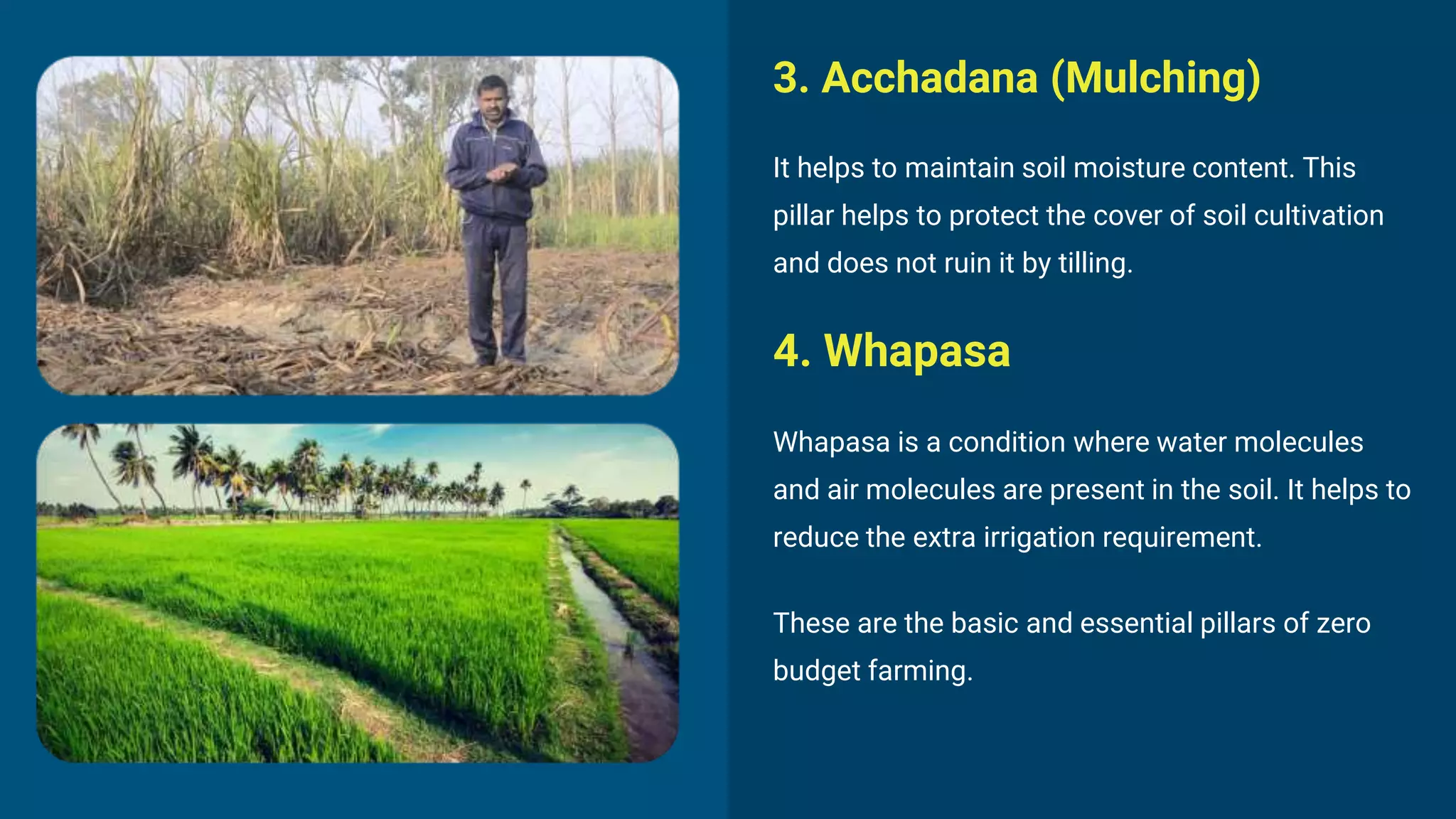 3. Acchadana (Mulching)

It helps to maintain soil moisture content. This pillar helps to protect the cover of soil cultivation and does not ruin it by tilling.

4. Whapasa

Whapasa is a condition where water molecules and air molecules are present in the soil. It helps to reduce the extra irrigation requirement.

These are the basic and essential pillars of zero budget farming.